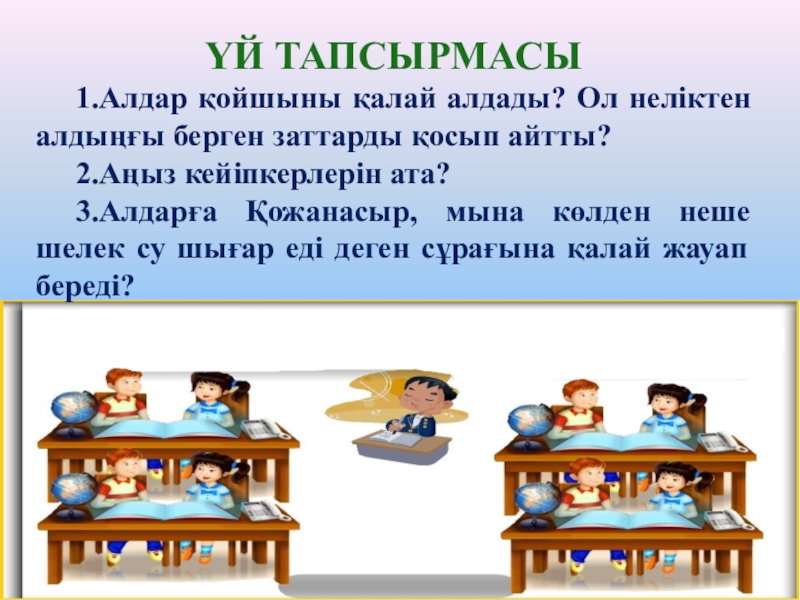 ҮЙ ТАПСЫРМАСЫ

1.Алдар қойшыны қалай алдады? Ол неліктен алдыңғы берген заттарды қосып айтты?

2.Аңыз кейіпкерлерін ата?

3.Алдарға Қожанасыр, мына көлден неше шелек су шығар еді деген сұрағына қалай жауап береді?